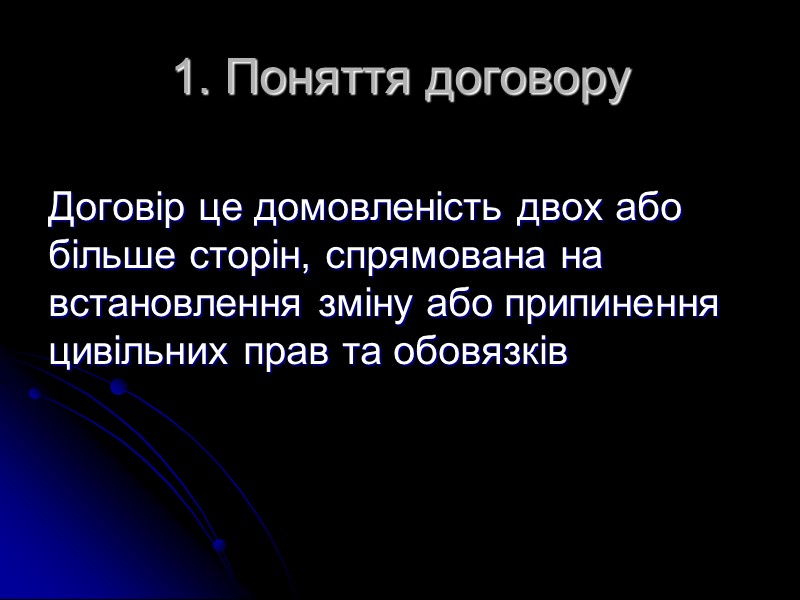 1. Поняття договору

Договір це домовленість двох або більше сторін, спрямована на встановлення зміну або припинення цивільних прав та обовязків